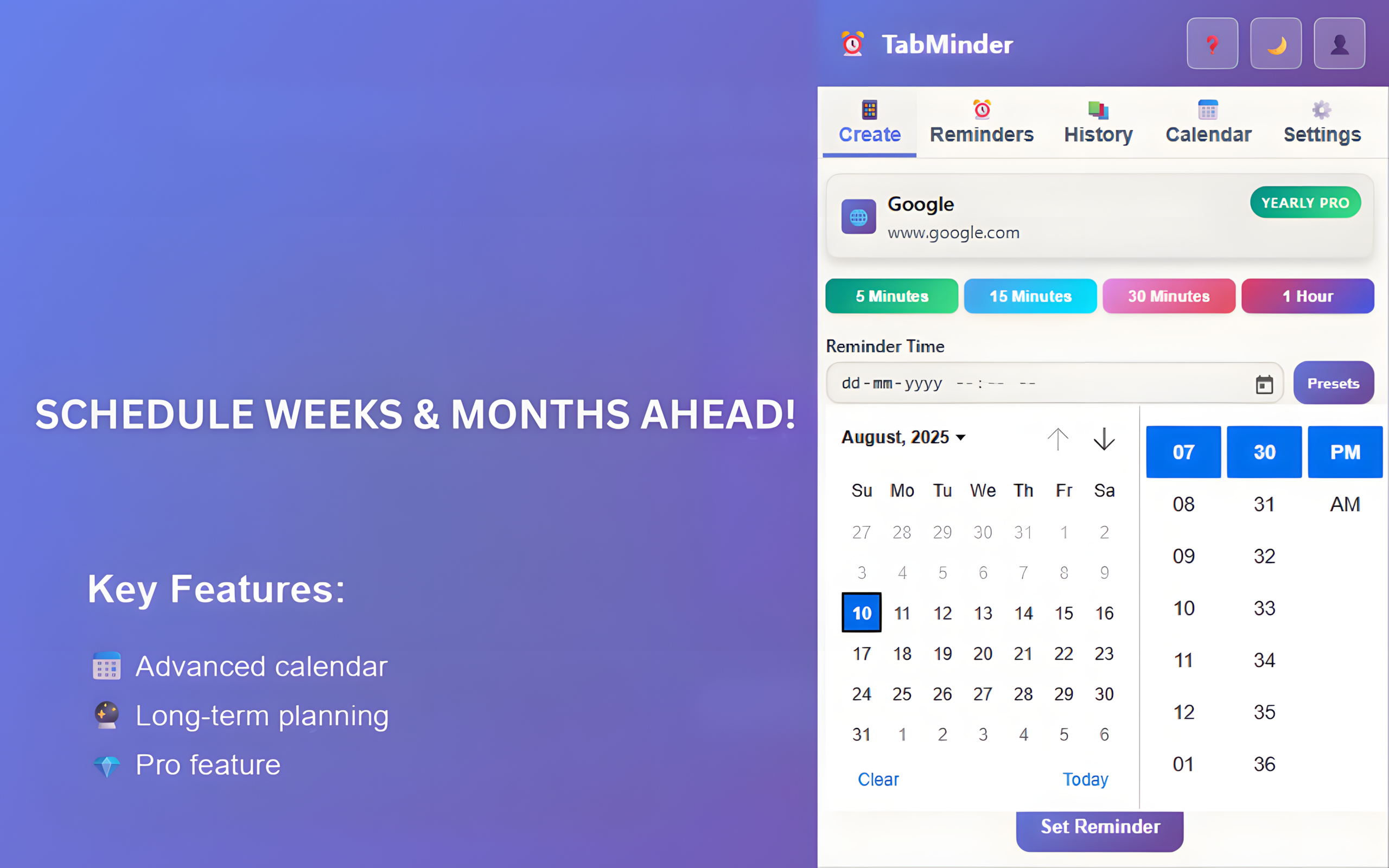 SCHEDULE WEEKS & MONTHS AHEAD!

Key Features:

Advanced calendar
Long-term planning
Pro feature

TabMinder

Create
Reminders
History
Calendar
Settings

Google
www.google.com
YEARLY PRO

5 Minutes
15 Minutes
30 Minutes
1 Hour

Reminder Time

dd-mm-yyyy --:-- --

Presets

August, 2025

| Su | Mo | Tu | We | Th | Fr | Sa |
|---|---|---|---|---|---|---|
| 27 | 28 | 29 | 30 | 31 | 1 | 2 |
| 3 | 4 | 5 | 6 | 7 | 8 | 9 |
| 10 | 11 | 12 | 13 | 14 | 15 | 16 |
| 17 | 18 | 19 | 20 | 21 | 22 | 23 |
| 24 | 25 | 26 | 27 | 28 | 29 | 30 |
| 31 | 1 | 2 | 3 | 4 | 5 | 6 |

Clear
Today

| 07 | 30 | PM |
|---|---|---|
| 08 | 31 | AM |
| 09 | 32 | |
| 10 | 33 | |
| 11 | 34 | |
| 12 | 35 | |
| 01 | 36 | |

Set Reminder